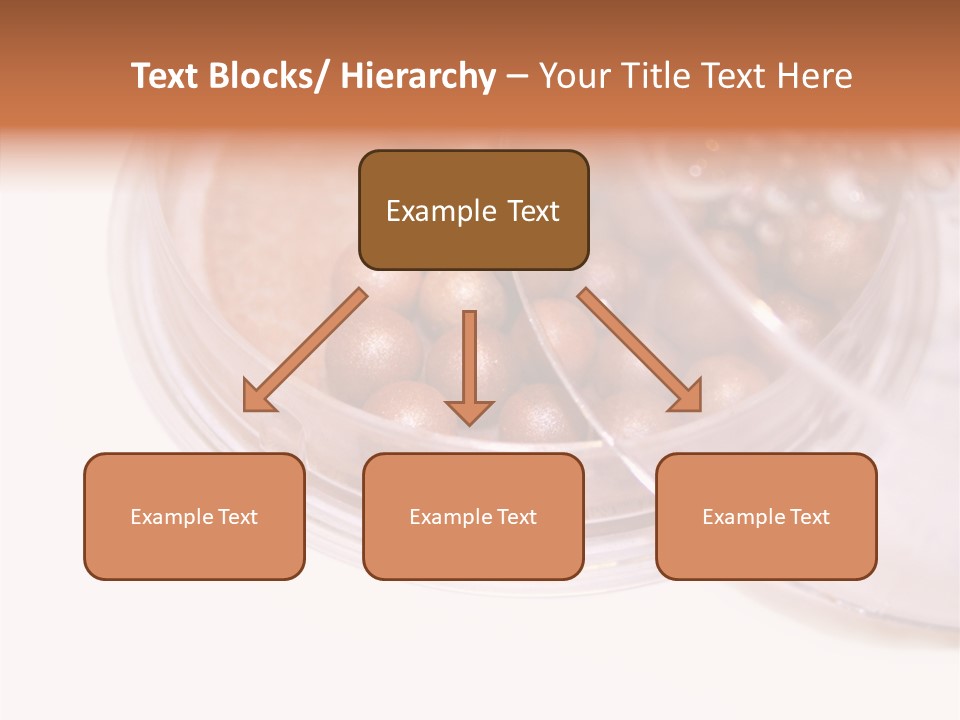 Text Blocks/ Hierarchy – Your Title Text Here

Example Text

Example Text

Example Text

Example Text